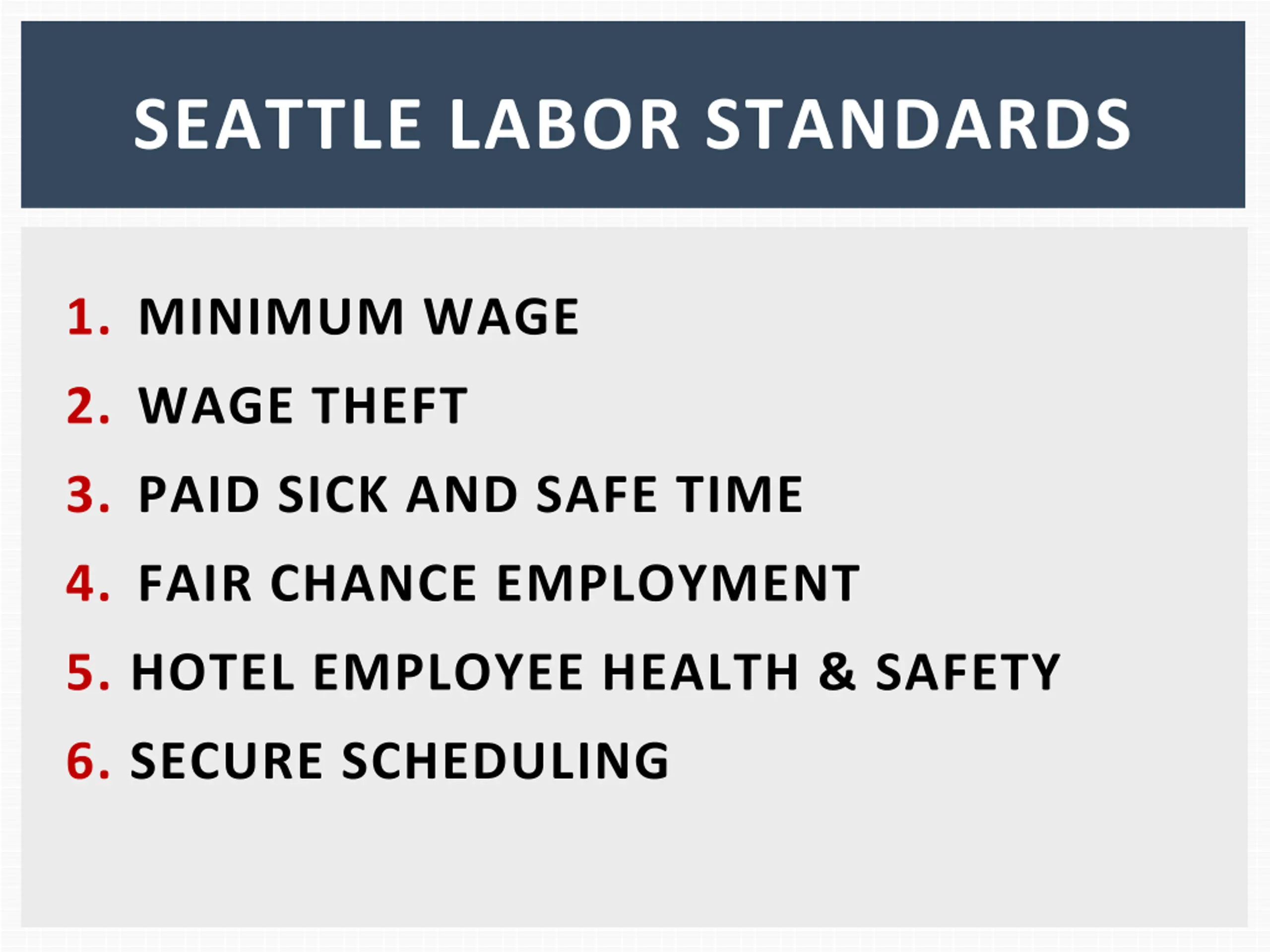 SEATTLE LABOR STANDARDS

1. MINIMUM WAGE
2. WAGE THEFT
3. PAID SICK AND SAFE TIME
4. FAIR CHANCE EMPLOYMENT
5. HOTEL EMPLOYEE HEALTH & SAFETY
6. SECURE SCHEDULING